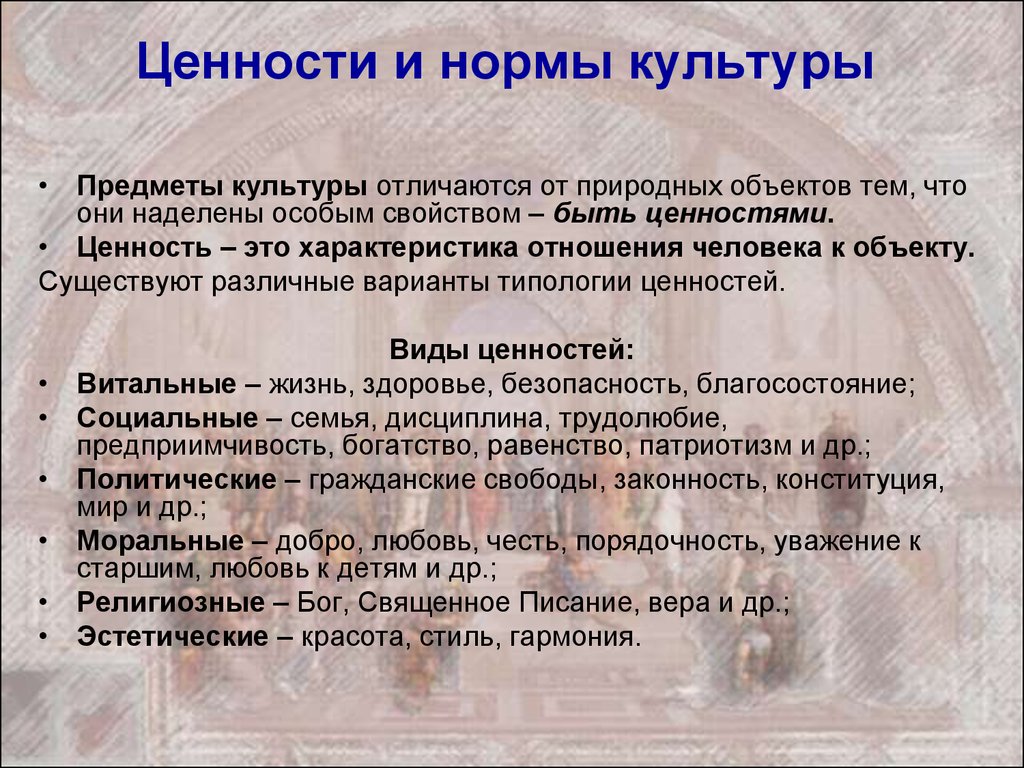 Ценности и нормы культуры

• Предметы культуры отличаются от природных объектов тем, что они наделены особым свойством – быть ценностями.
• Ценность – это характеристика отношения человека к объекту.
Существуют различные варианты типологии ценностей.

Виды ценностей:
• Витальные – жизнь, здоровье, безопасность, благосостояние;
• Социальные – семья, дисциплина, трудолюбие, предприимчивость, богатство, равенство, патриотизм и др.;
• Политические – гражданские свободы, законность, конституция, мир и др.;
• Моральные – добро, любовь, честь, порядочность, уважение к старшим, любовь к детям и др.;
• Религиозные – Бог, Священное Писание, вера и др.;
• Эстетические – красота, стиль, гармония.